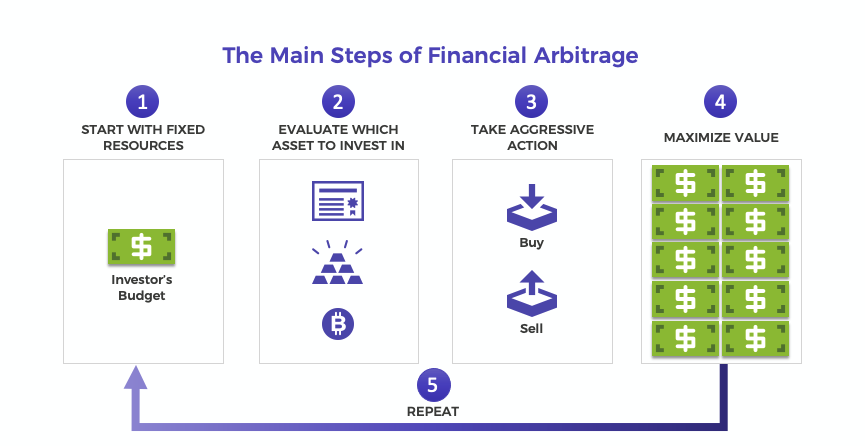 The Main Steps of Financial Arbitrage

1
START WITH FIXED RESOURCES

$

Investor's Budget

2
EVALUATE WHICH ASSET TO INVEST IN

3
TAKE AGGRESSIVE ACTION

Buy

Sell

4
MAXIMIZE VALUE

$ $
$ $
$ $
$ $
$ $

5
REPEAT